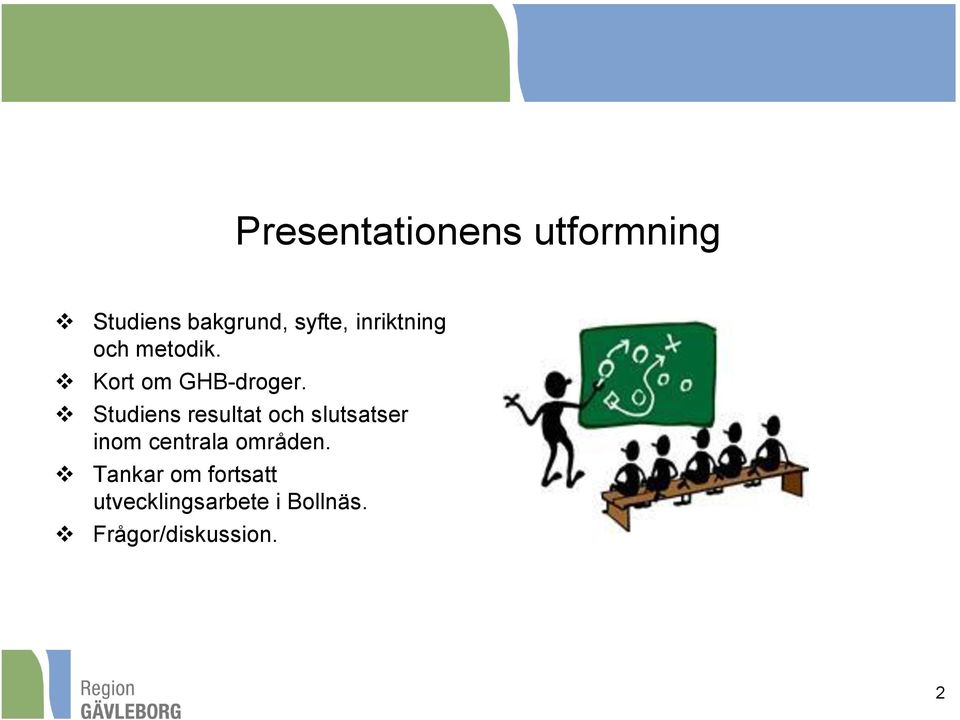 Presentationens utformning

❖ Studiens bakgrund, syfte, inriktning och metodik.
❖ Kort om GHB-droger.
❖ Studiens resultat och slutsatser inom centrala områden.
❖ Tankar om fortsatt utvecklingsarbete i Bollnäs.
❖ Frågor/diskussion.

Region GÄVLEBORG

2